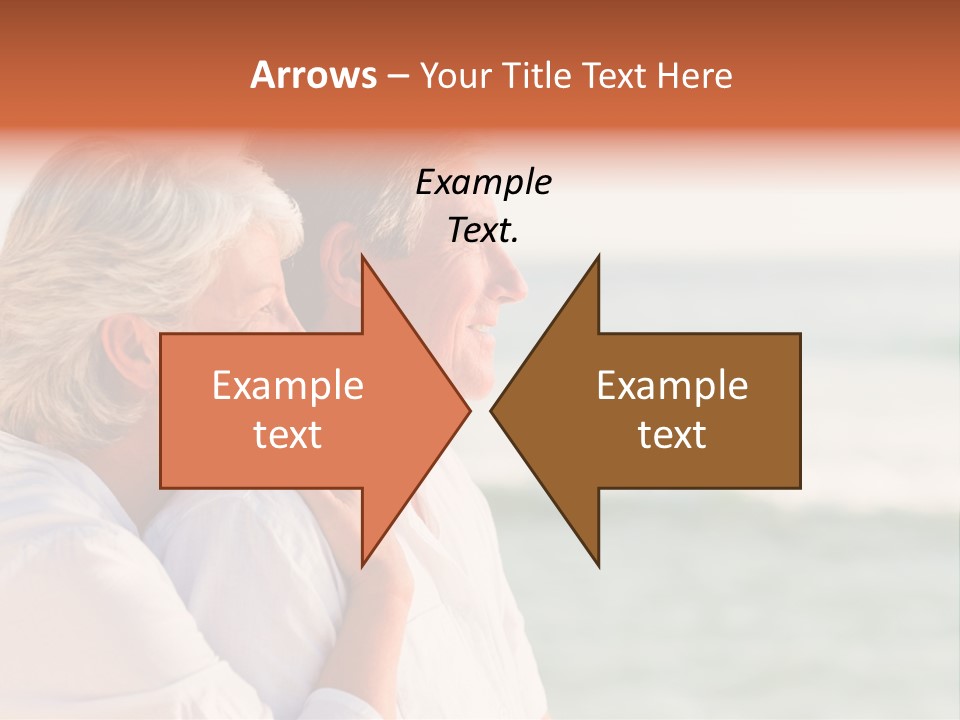 Arrows – Your Title Text Here

Example Text.

Example text

Example text